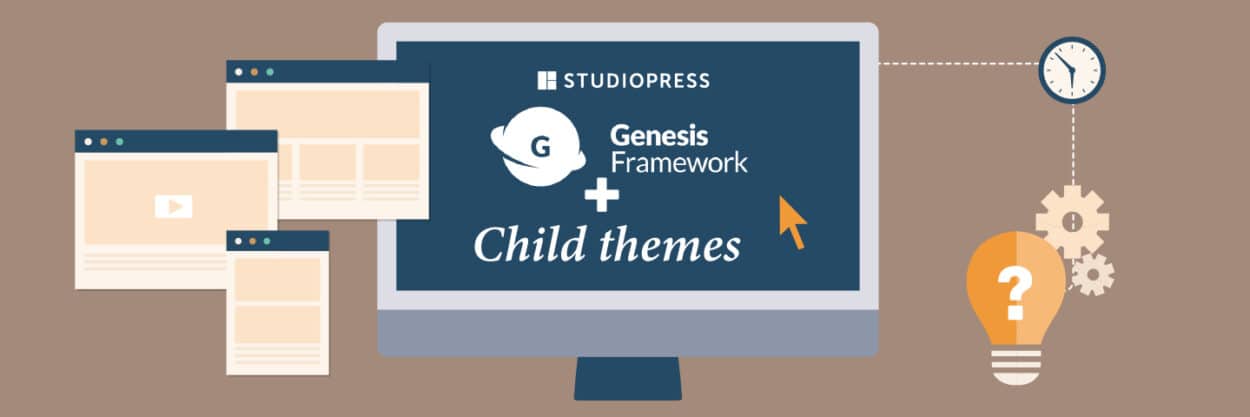 STUDIOPRESS

G Genesis Framework

+

Child themes

?